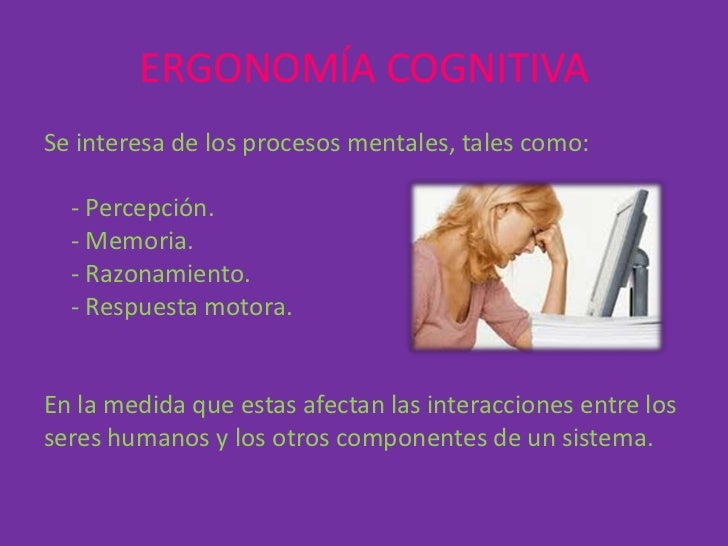 ERGONOMÍA COGNITIVA

Se interesa de los procesos mentales, tales como:

- Percepción.
- Memoria.
- Razonamiento.
- Respuesta motora.

En la medida que estas afectan las interacciones entre los seres humanos y los otros componentes de un sistema.